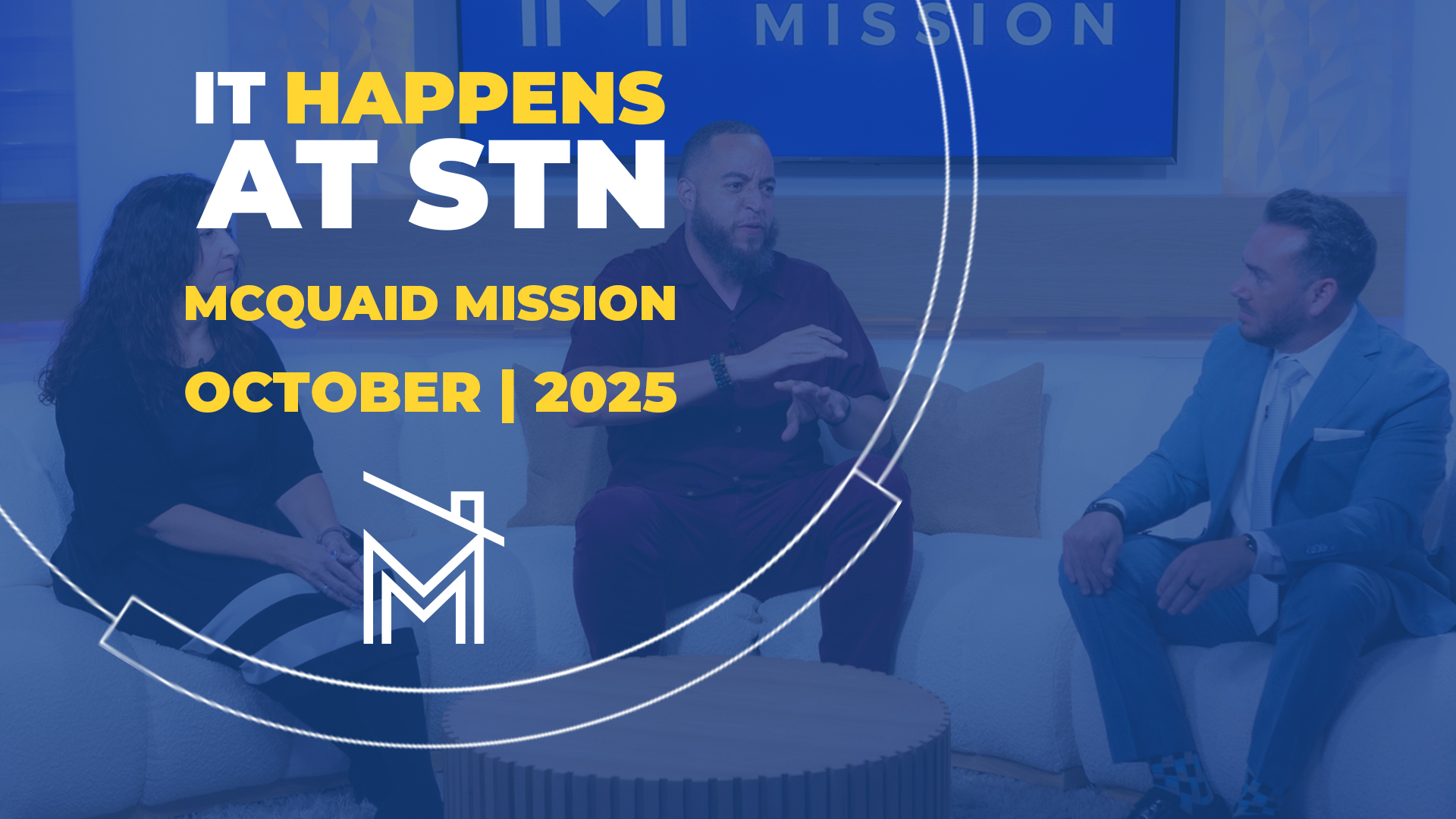 MISSION

IT HAPPENS AT STN

MCQUAID MISSION

OCTOBER | 2025